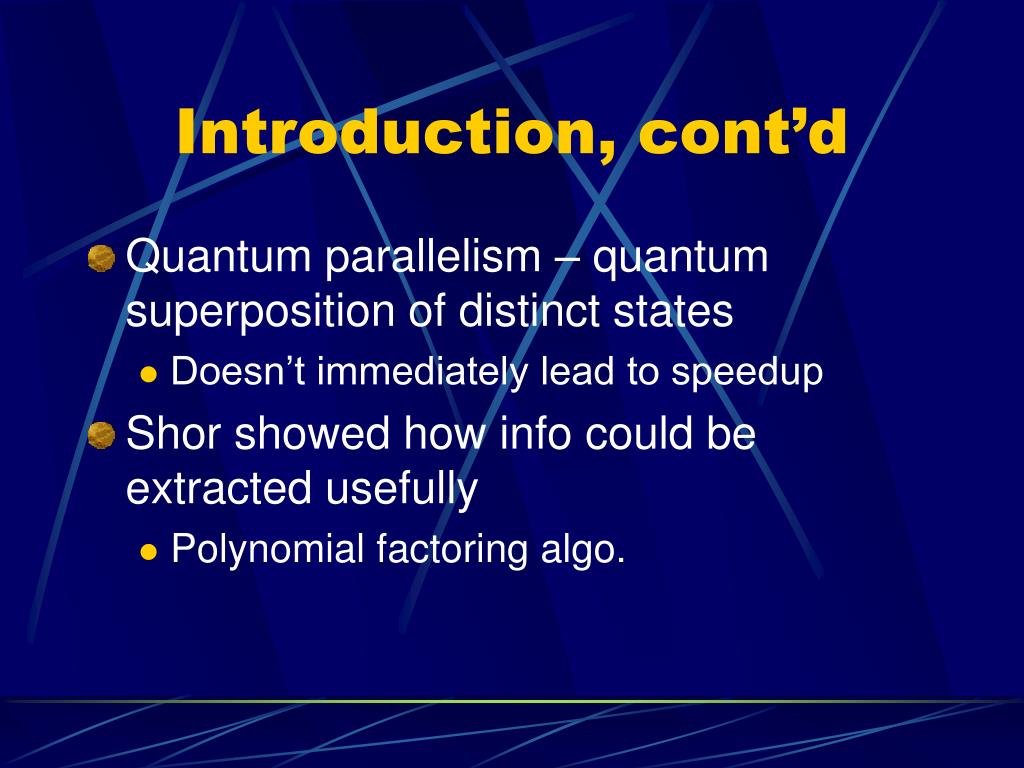 Introduction, cont’d

Quantum parallelism – quantum superposition of distinct states

Doesn’t immediately lead to speedup

Shor showed how info could be extracted usefully

Polynomial factoring algo.